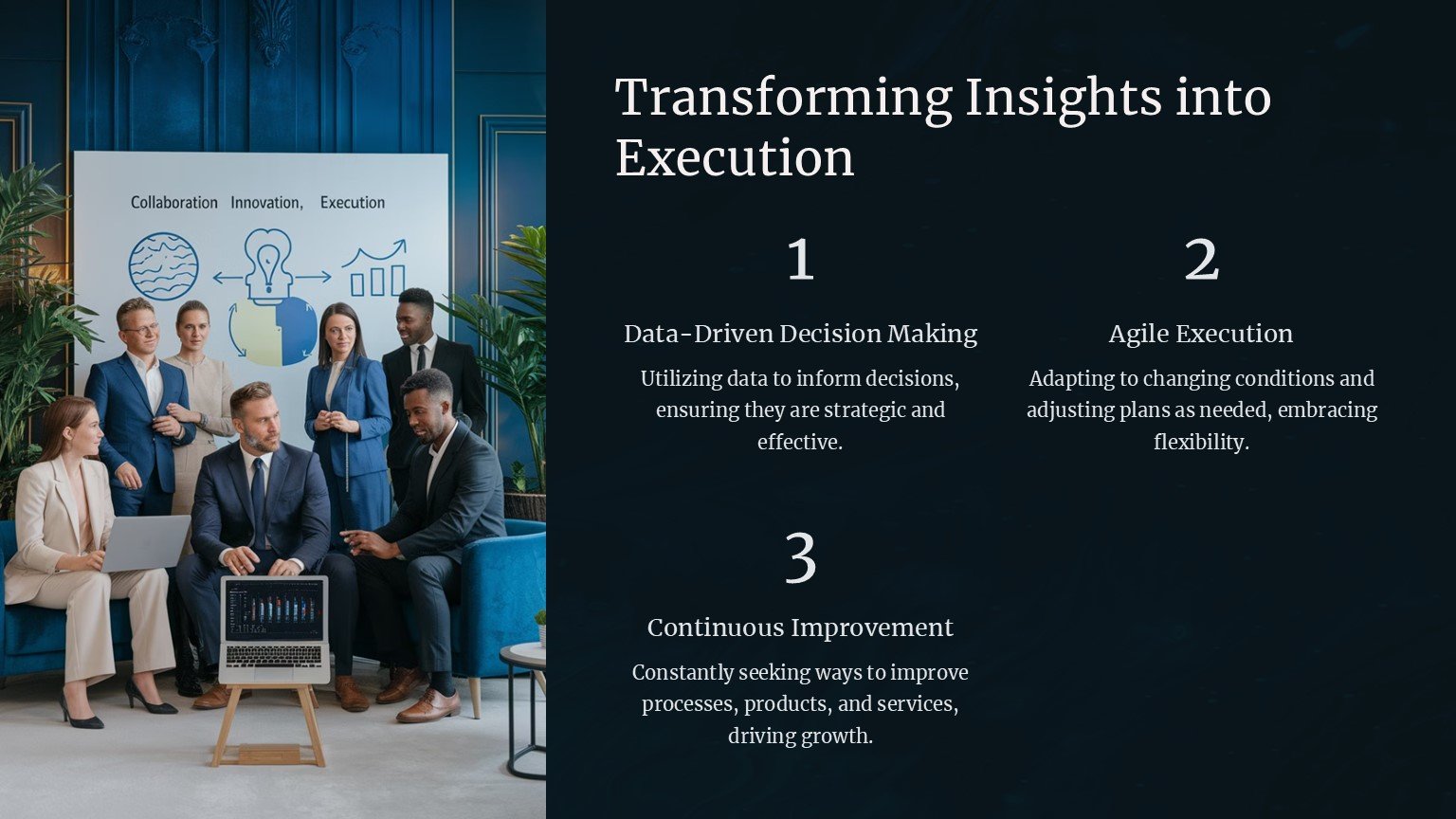 Collaboration Innovation, Execution

Transforming Insights into Execution

1

Data-Driven Decision Making

Utilizing data to inform decisions, ensuring they are strategic and effective.

2

Agile Execution

Adapting to changing conditions and adjusting plans as needed, embracing flexibility.

3

Continuous Improvement

Constantly seeking ways to improve processes, products, and services, driving growth.